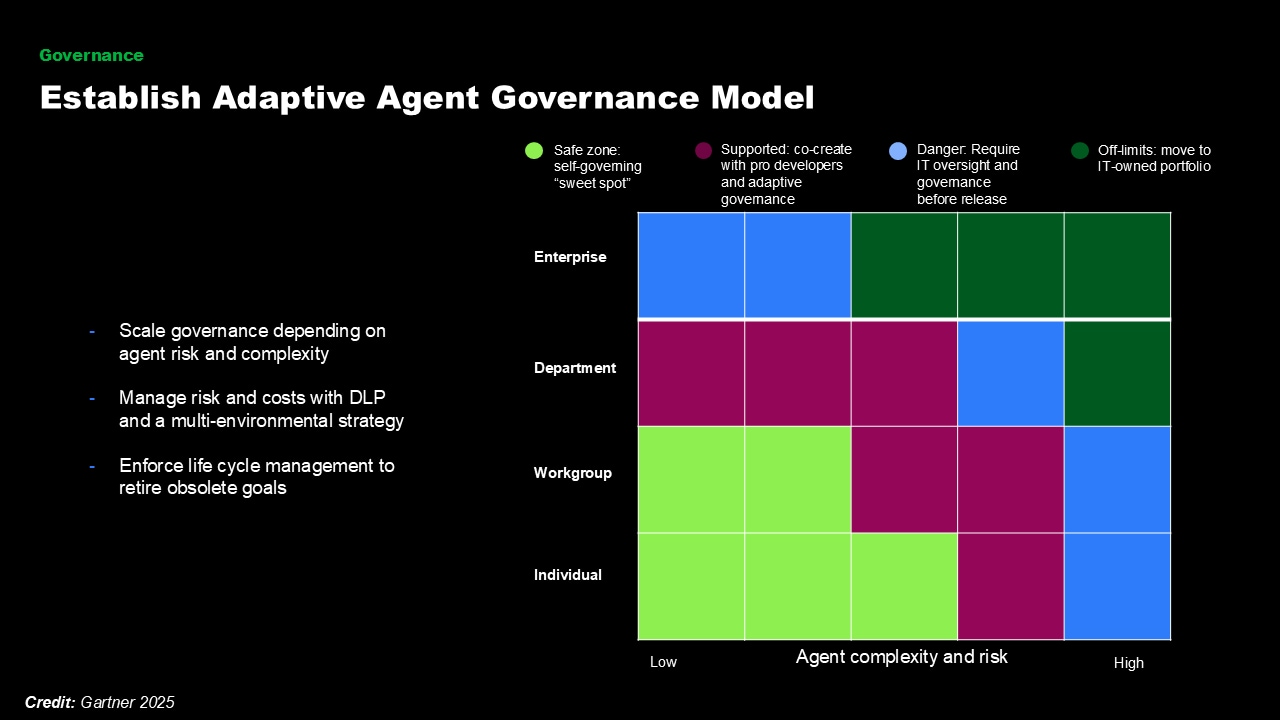 Governance

Establish Adaptive Agent Governance Model

- Scale governance depending on agent risk and complexity

- Manage risk and costs with DLP and a multi-environmental strategy

- Enforce life cycle management to retire obsolete goals

Safe zone: self-governing “sweet spot”

Supported: co-create with pro developers and adaptive governance

Danger: Require IT oversight and governance before release

Off-limits: move to IT-owned portfolio

Enterprise

Department

Workgroup

Individual

Low

Agent complexity and risk

High

Credit: Gartner 2025